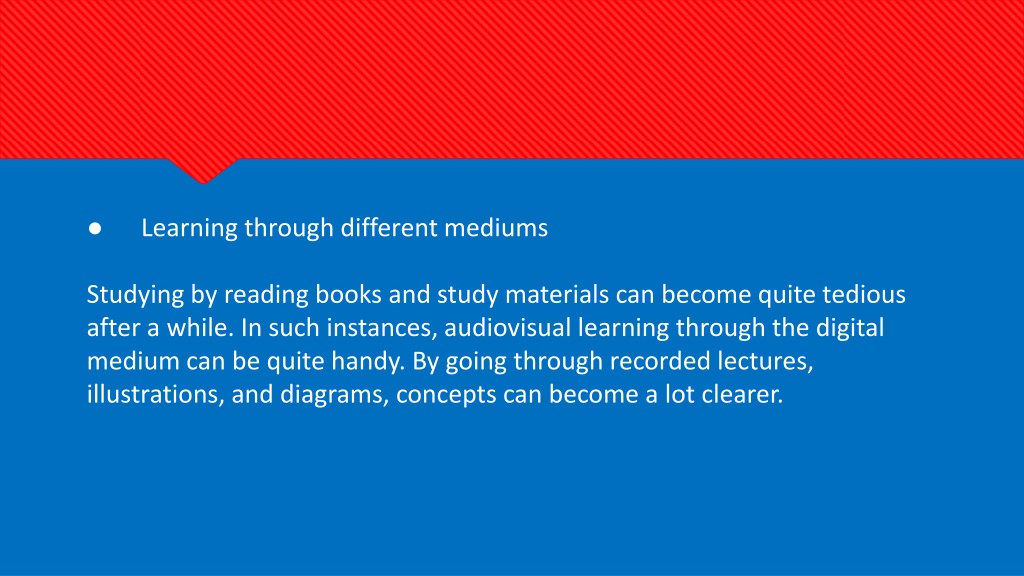 ● Learning through different mediums

Studying by reading books and study materials can become quite tedious after a while. In such instances, audiovisual learning through the digital medium can be quite handy. By going through recorded lectures, illustrations, and diagrams, concepts can become a lot clearer.